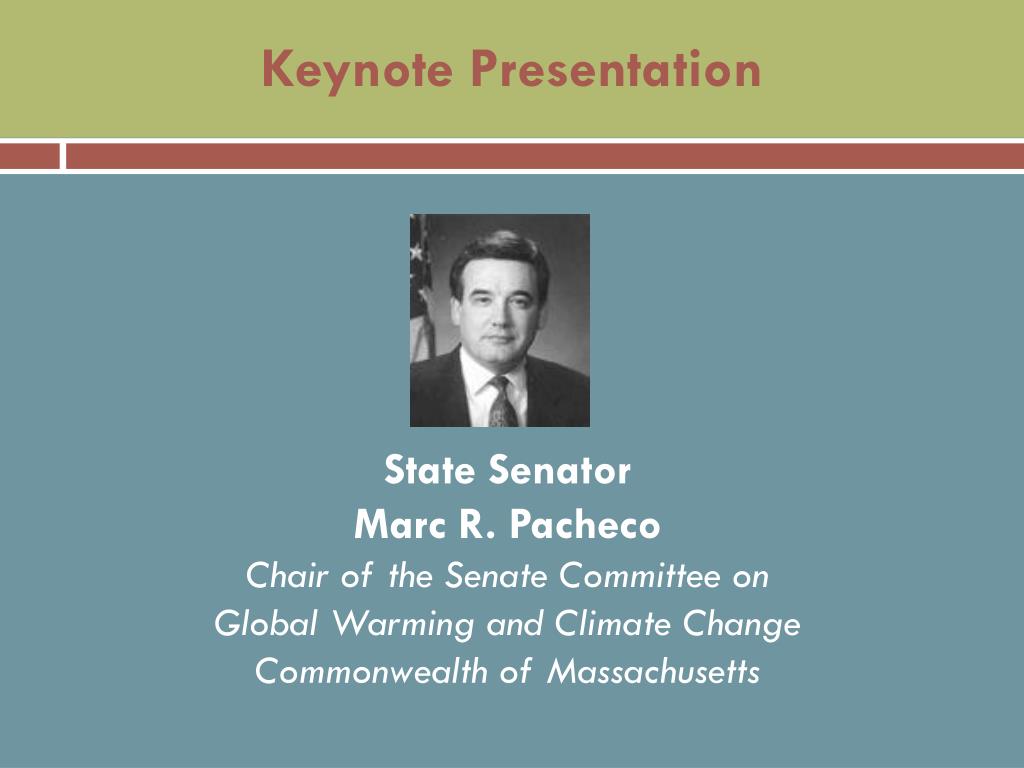 Keynote Presentation

State Senator
Marc R. Pacheco
Chair of the Senate Committee on Global Warming and Climate Change Commonwealth of Massachusetts